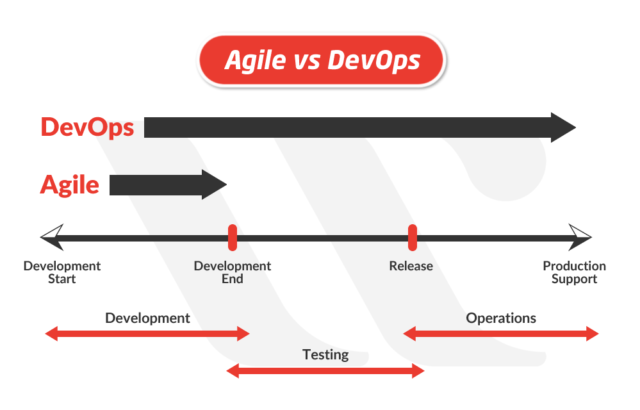 Agile vs DevOps

DevOps

Agile

Development Start

Development End

Release

Production Support

Development

Operations

Testing